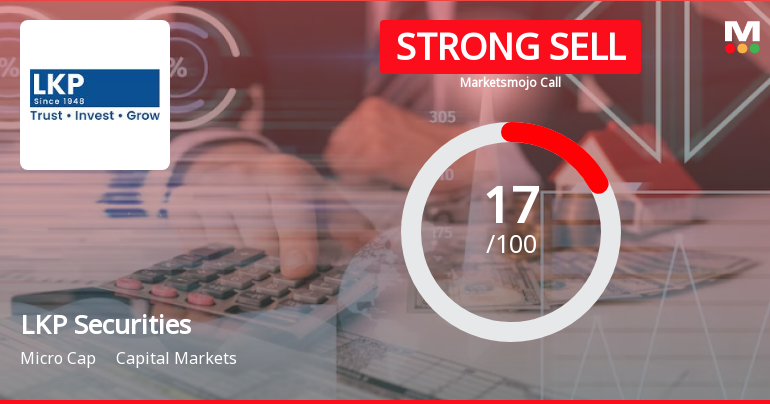 LKP
Since 1948
Trust • Invest • Grow

STRONG SELL
Marketsmojo Call

M

305

17
/100

LKP Securities
Micro Cap Capital Markets